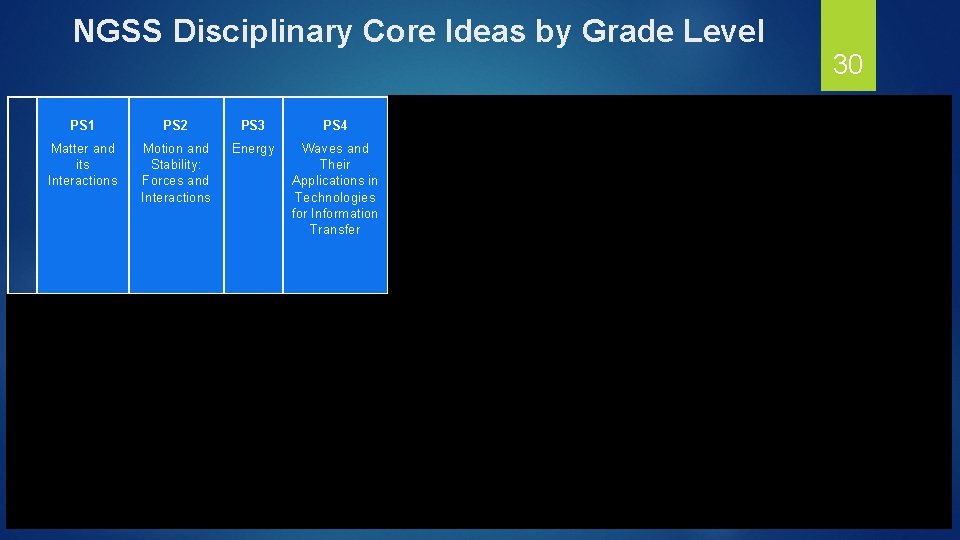 NGSS Disciplinary Core Ideas by Grade Level

30

| | PS1 | PS2 | PS3 | PS4 |
|---|---|---|---|---|
| | Matter and its Interactions | Motion and Stability: Forces and Interactions | Energy | Waves and Their Applications in Technologies for Information Transfer |